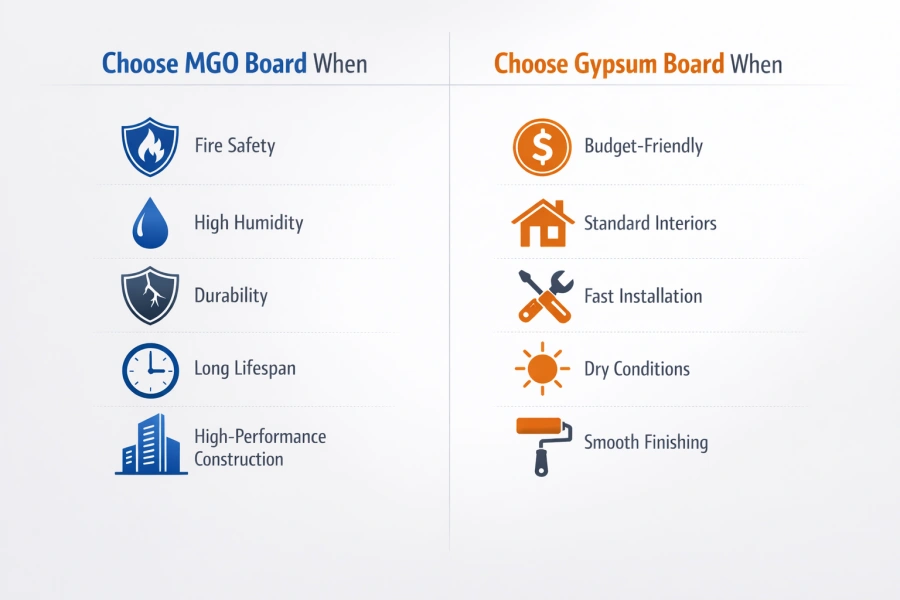 Choose MGO Board When

Fire Safety

High Humidity

Durability

Long Lifespan

High-Performance Construction

Choose Gypsum Board When

$

Budget-Friendly

Standard Interiors

Fast Installation

Dry Conditions

Smooth Finishing